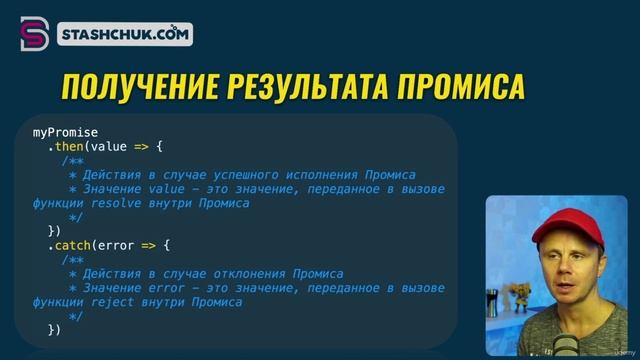 STASHCHUK.COM

ПОЛУЧЕНИЕ РЕЗУЛЬТАТА ПРОМИСА

myPromise
  .then(value => {
    /**
     * Действия в случае успешного исполнения Промиса
     * Значение value - это значение, переданное в вызове функции resolve внутри Промиса
     */
  })
  .catch(error => {
    /**
     * Действия в случае отклонения Промиса
     * Значение error - это значение, переданное в вызове функции reject внутри Промиса
     */
  })

udemy